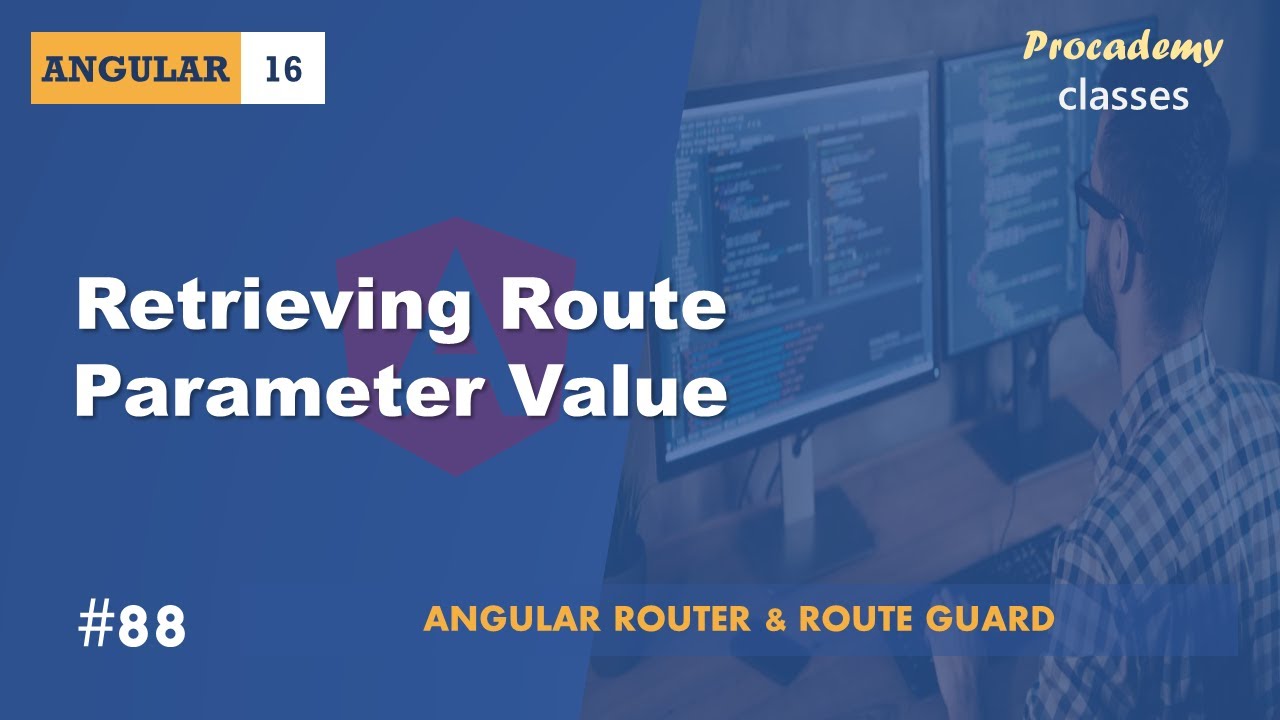 ANGULAR 16

Procademy
classes

Retrieving Route Parameter Value

#88

ANGULAR ROUTER & ROUTE GUARD